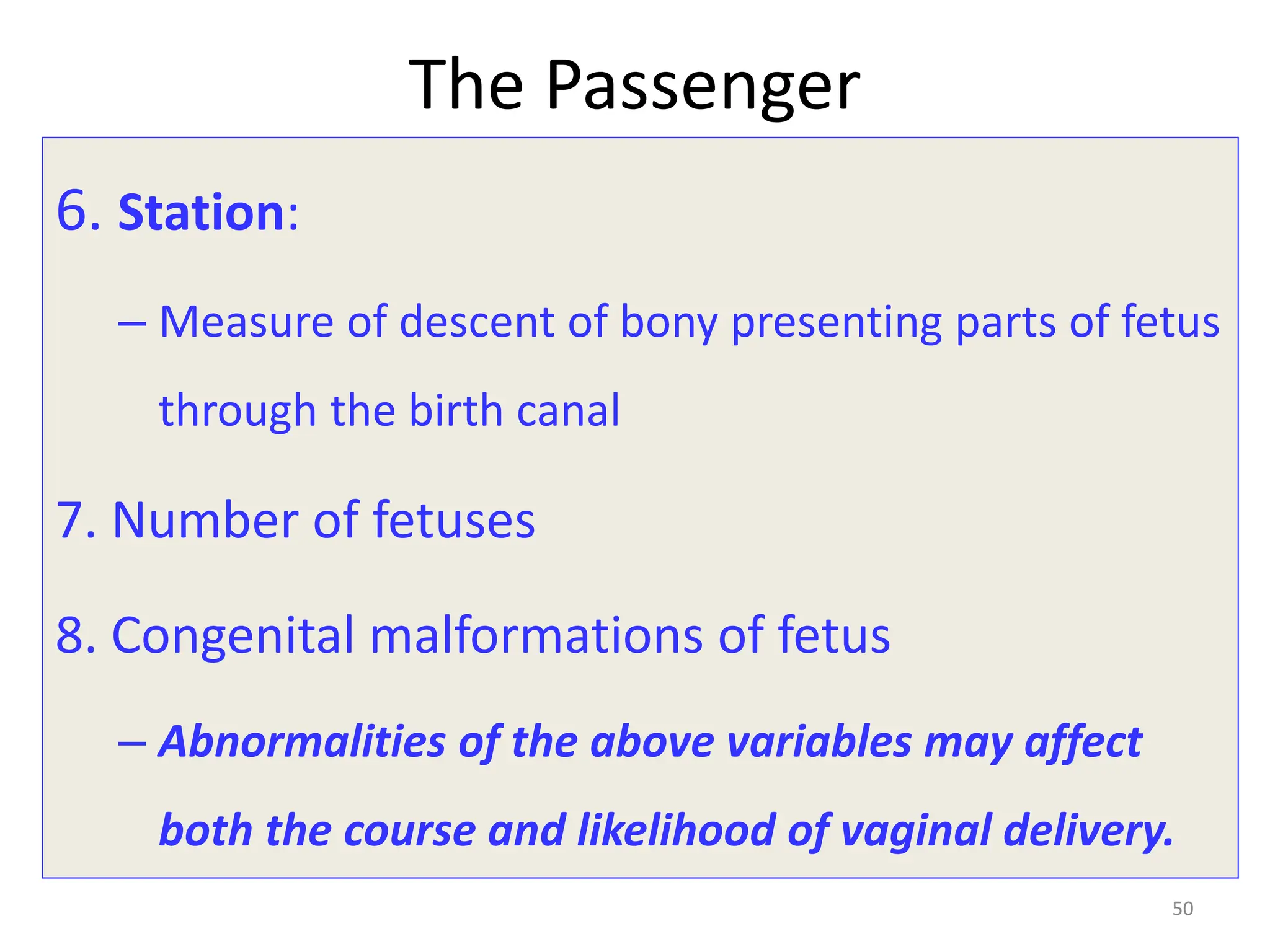 The Passenger

6. Station:

– Measure of descent of bony presenting parts of fetus through the birth canal

7. Number of fetuses

8. Congenital malformations of fetus

– Abnormalities of the above variables may affect both the course and likelihood of vaginal delivery.

50